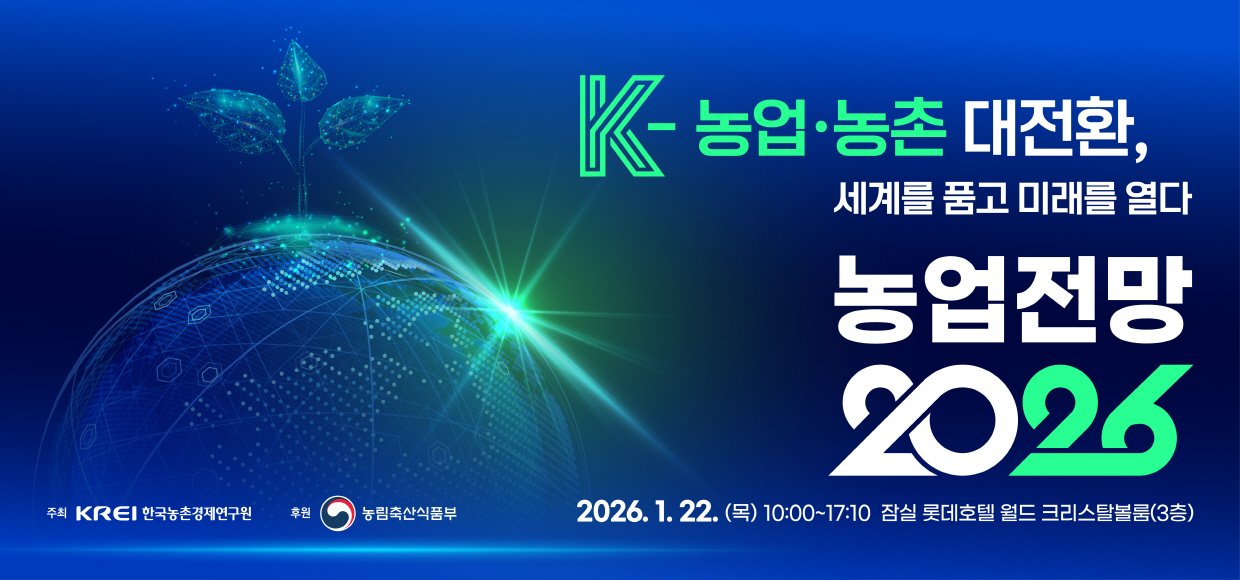 K- 농업·농촌 대전환,
세계를 품고 미래를 열다

농업전망
2026

주최 KREI 한국농촌경제연구원 후원 농림축산식품부

2026. 1. 22. (목) 10:00~17:10 잠실 롯데호텔 월드 크리스탈볼룸(3층)